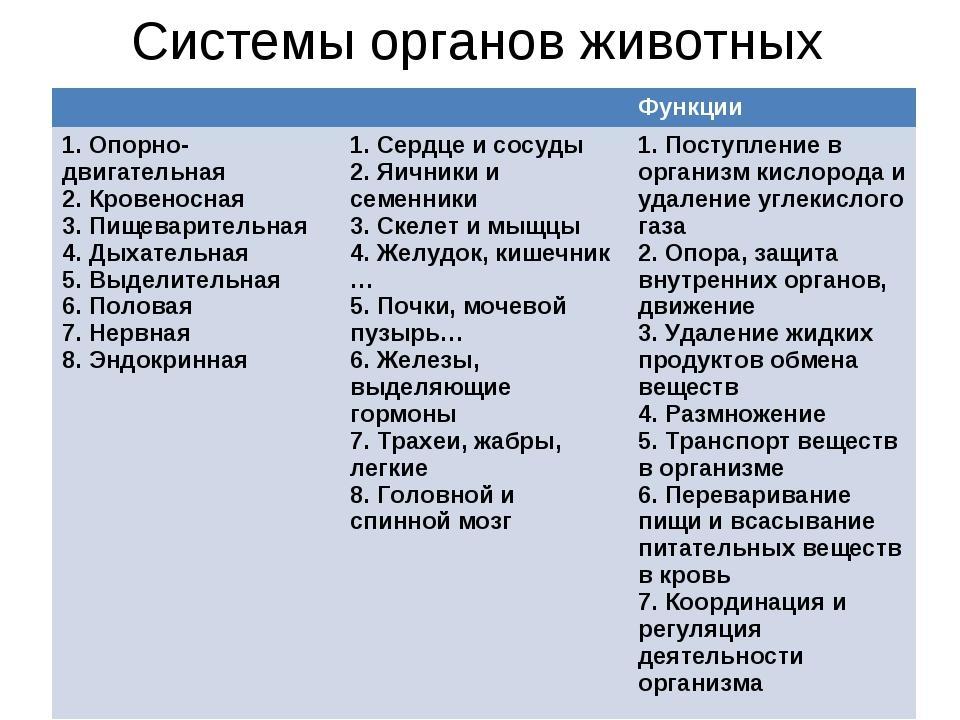 Системы органов животных

| | | Функции |
|---|---|---|
| 1. Опорно-двигательная<br>2. Кровеносная<br>3. Пищеварительная<br>4. Дыхательная<br>5. Выделительная<br>6. Половая<br>7. Нервная<br>8. Эндокринная | 1. Сердце и сосуды<br>2. Яичники и семенники<br>3. Скелет и мыщцы<br>4. Желудок, кишечник …<br>5. Почки, мочевой пузырь…<br>6. Железы, выделяющие гормоны<br>7. Трахеи, жабры, легкие<br>8. Головной и спинной мозг | 1. Поступление в организм кислорода и удаление углекислого газа<br>2. Опора, защита внутренних органов, движение<br>3. Удаление жидких продуктов обмена веществ<br>4. Размножение<br>5. Транспорт веществ в организме<br>6. Переваривание пищи и всасывание питательных веществ в кровь<br>7. Координация и регуляция деятельности организма |